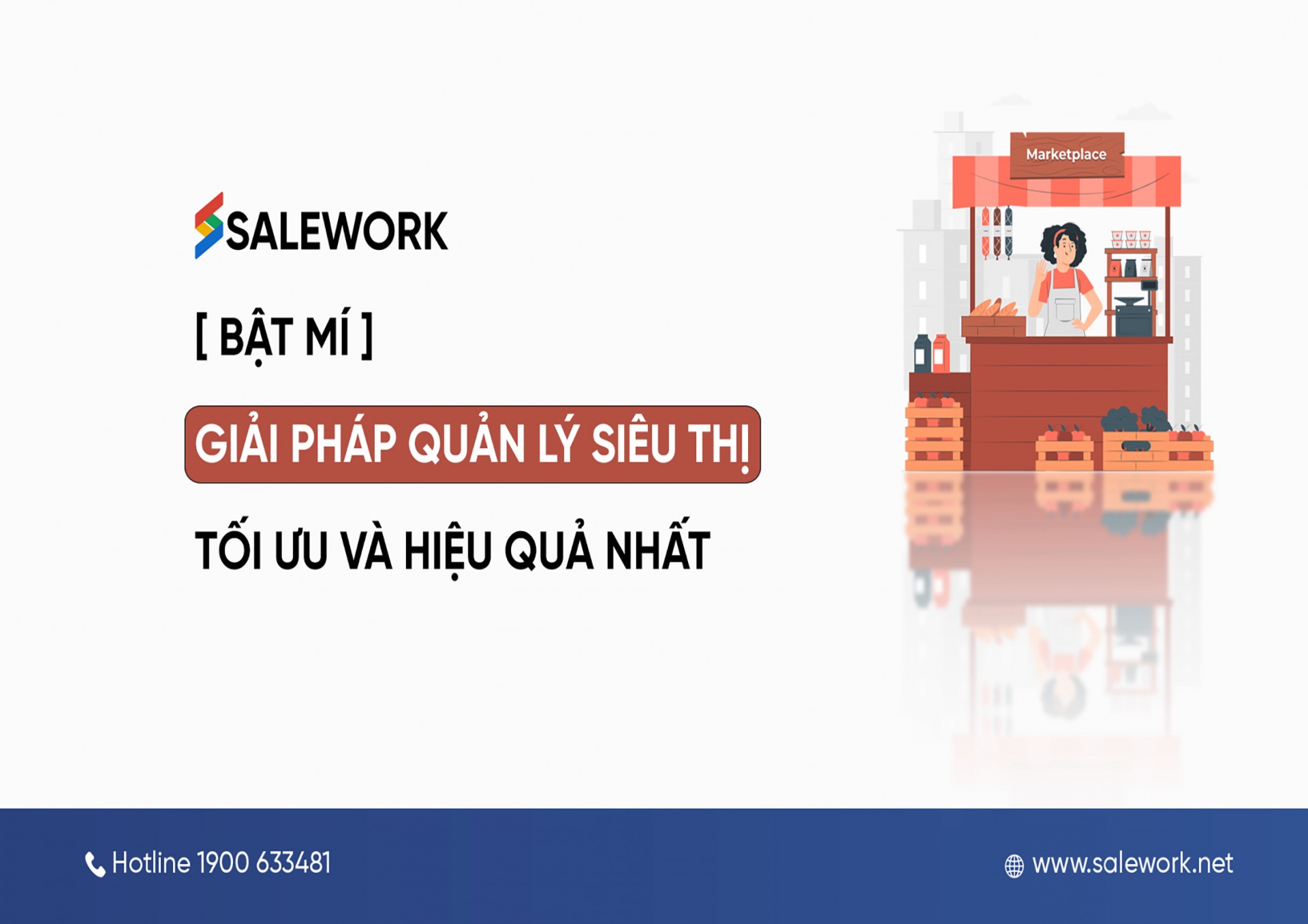 SALEWORK

[ BẬT MÍ ]

GIẢI PHÁP QUẢN LÝ SIÊU THỊ

TỐI ƯU VÀ HIỆU QUẢ NHẤT

Marketplace

Hotline 1900 633481

www.salework.net